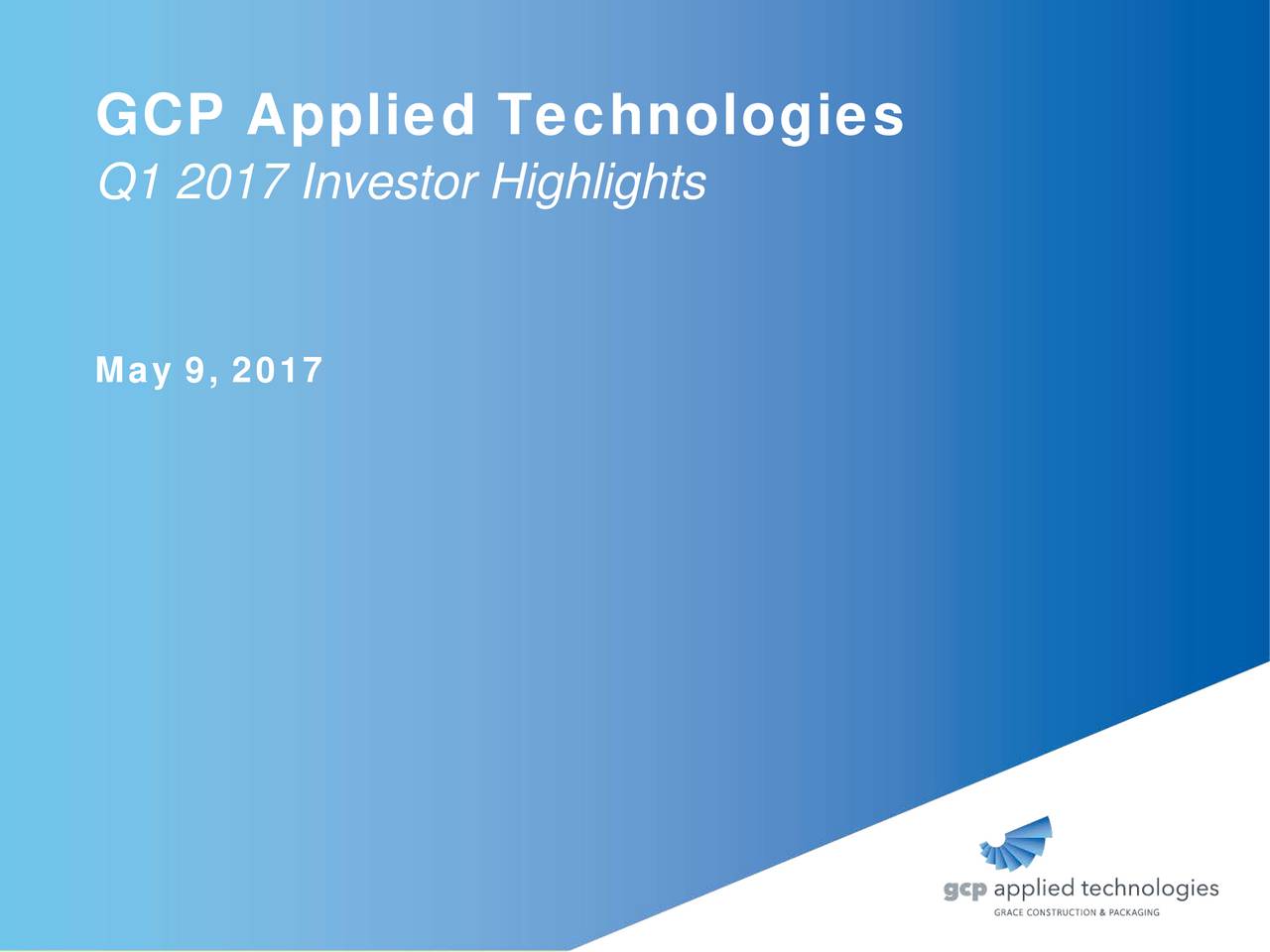 GCP Applied Technologies
Q1 2017 Investor Highlights

May 9, 2017

gcp applied technologies
GRACE CONSTRUCTION & PACKAGING